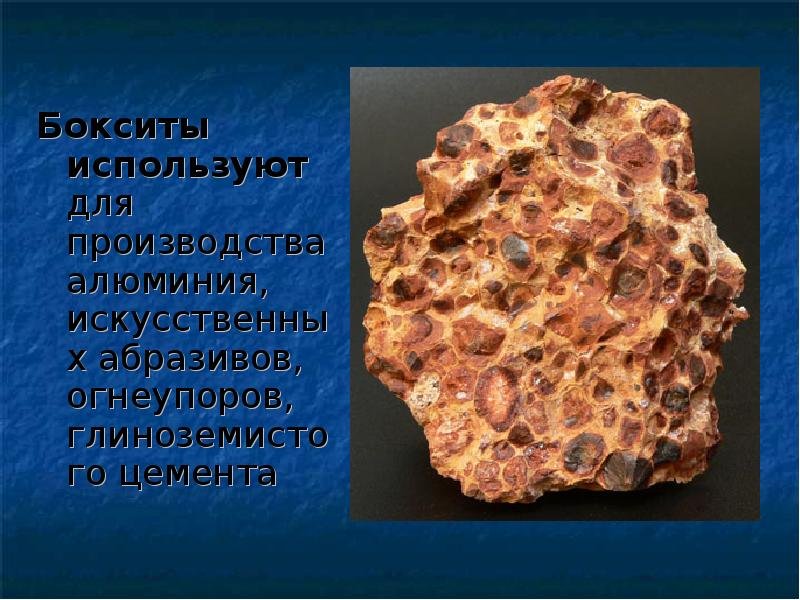 Бокситы используют для производства алюминия, искусственных абразивов, огнеупоров, глиноземистого цемента